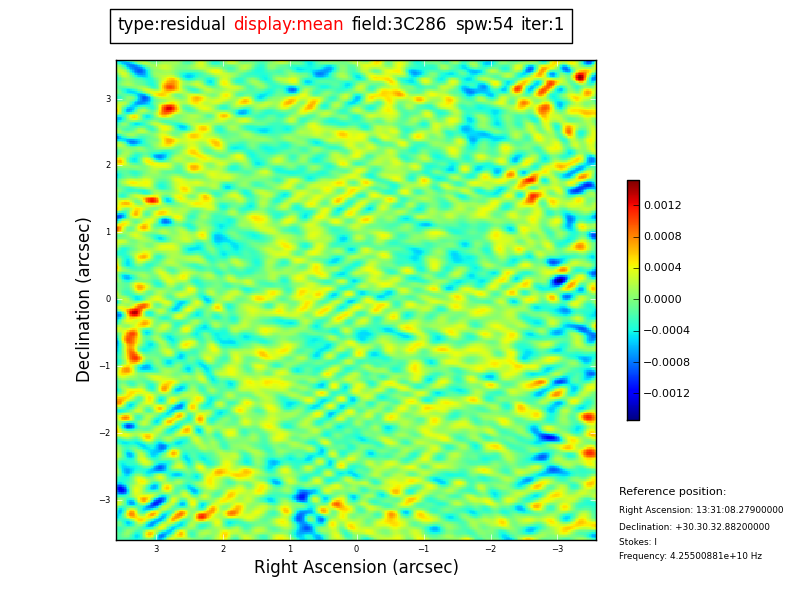 type:residual display:mean field:3C286 spw:54 iter:1

Declination (arcsec)

3
2
1
0
−1
−2
−3

3 2 1 0 −1 −2 −3

Right Ascension (arcsec)

0.0012
0.0008
0.0004
0.0000
−0.0004
−0.0008
−0.0012

Reference position:
Right Ascension: 13:31:08.27900000
Declination: +30.30.32.88200000
Stokes: I
Frequency: 4.25500881e+10 Hz